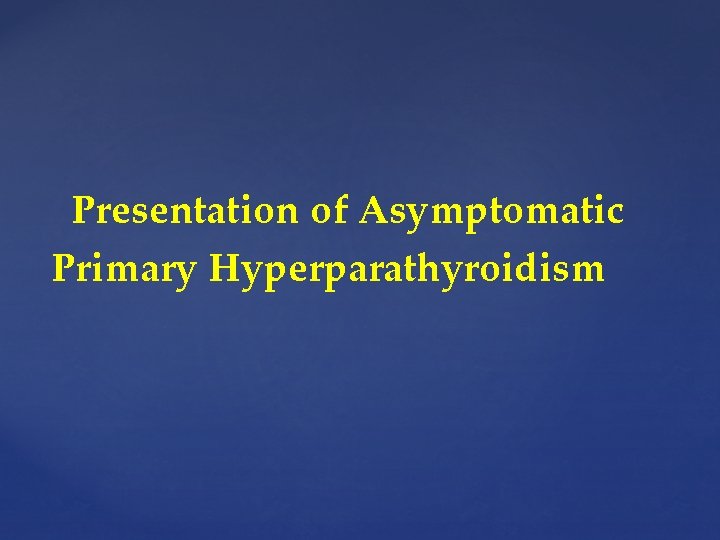 Presentation of Asymptomatic Primary Hyperparathyroidism